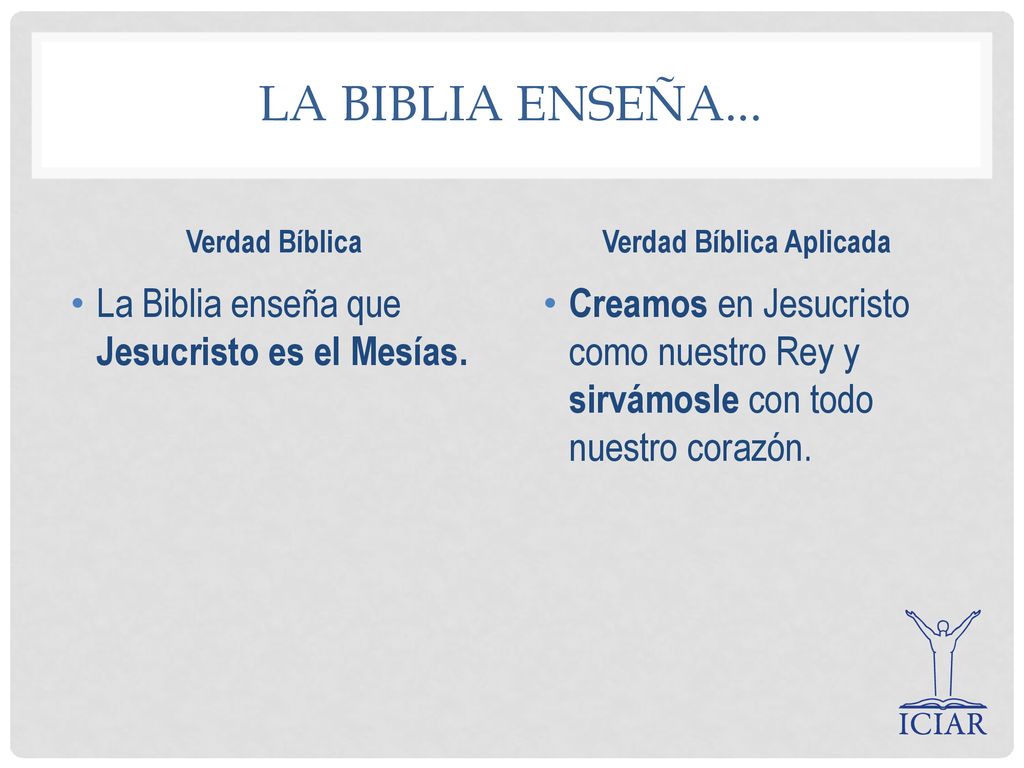 LA BIBLIA ENSEÑA…

Verdad Bíblica

• La Biblia enseña que Jesucristo es el Mesías.

Verdad Bíblica Aplicada

• Creamos en Jesucristo como nuestro Rey y sirvámosle con todo nuestro corazón.

ICIAR